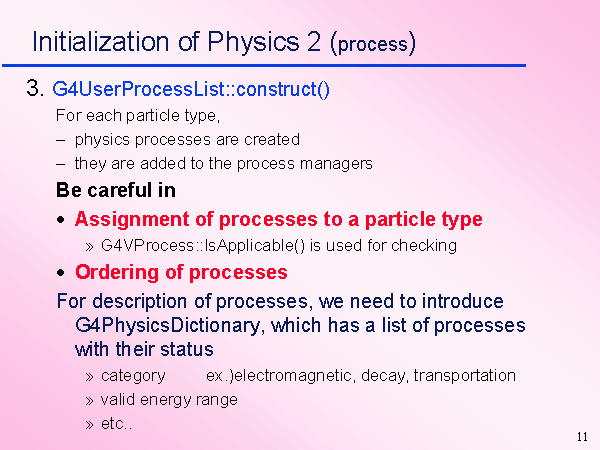 Initialization of Physics 2 (process)

3. G4UserProcessList::construct()

For each particle type,

– physics processes are created

– they are added to the process managers

Be careful in

• Assignment of processes to a particle type

» G4VProcess::IsApplicable() is used for checking

• Ordering of processes

For description of processes, we need to introduce G4PhysicsDictionary, which has a list of processes with their status

» category ex.)electromagnetic, decay, transportation

» valid energy range

» etc..

11